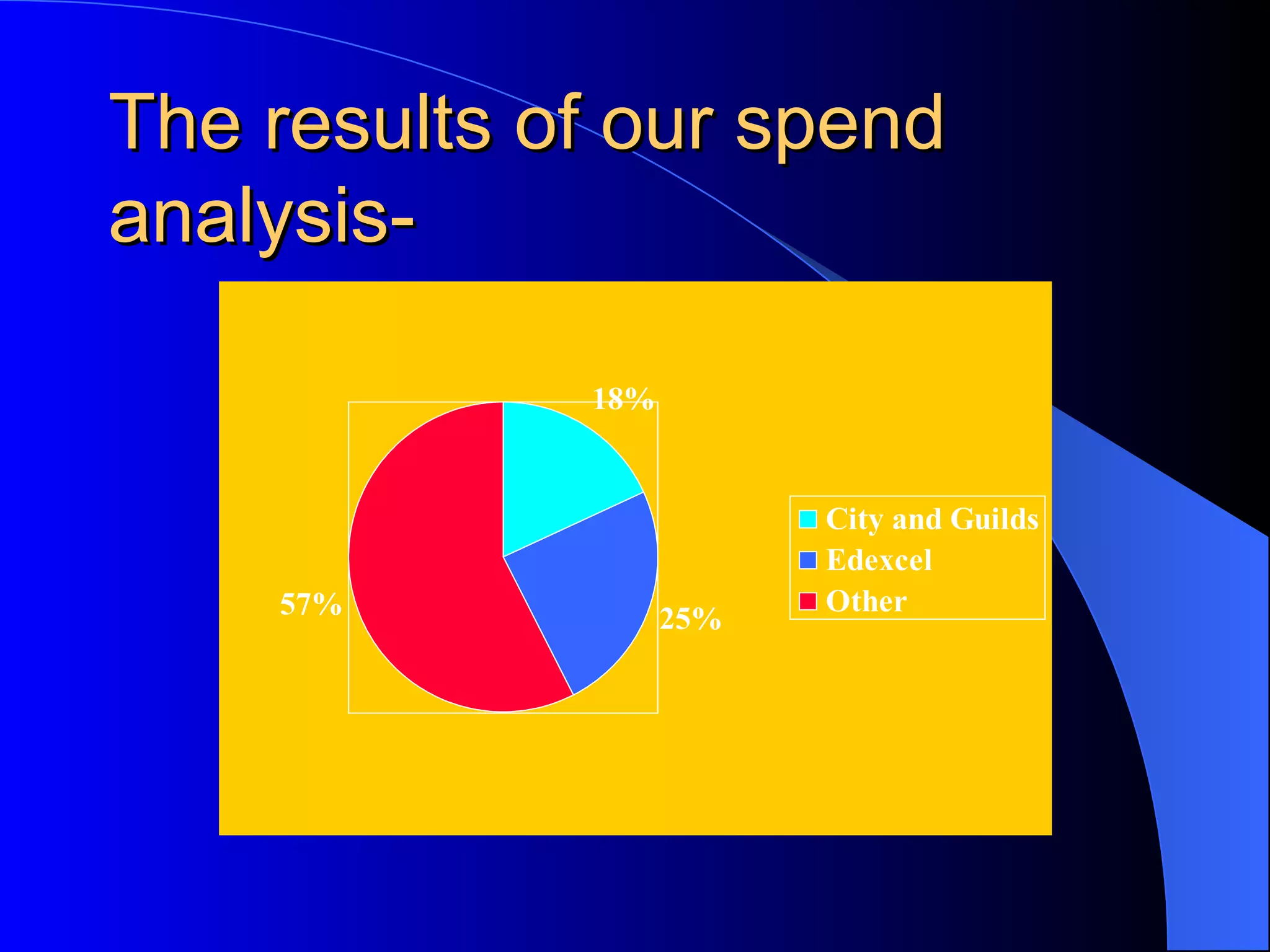 The results of our spend analysis-

18%

57%

25%

City and Guilds
Edexcel
Other